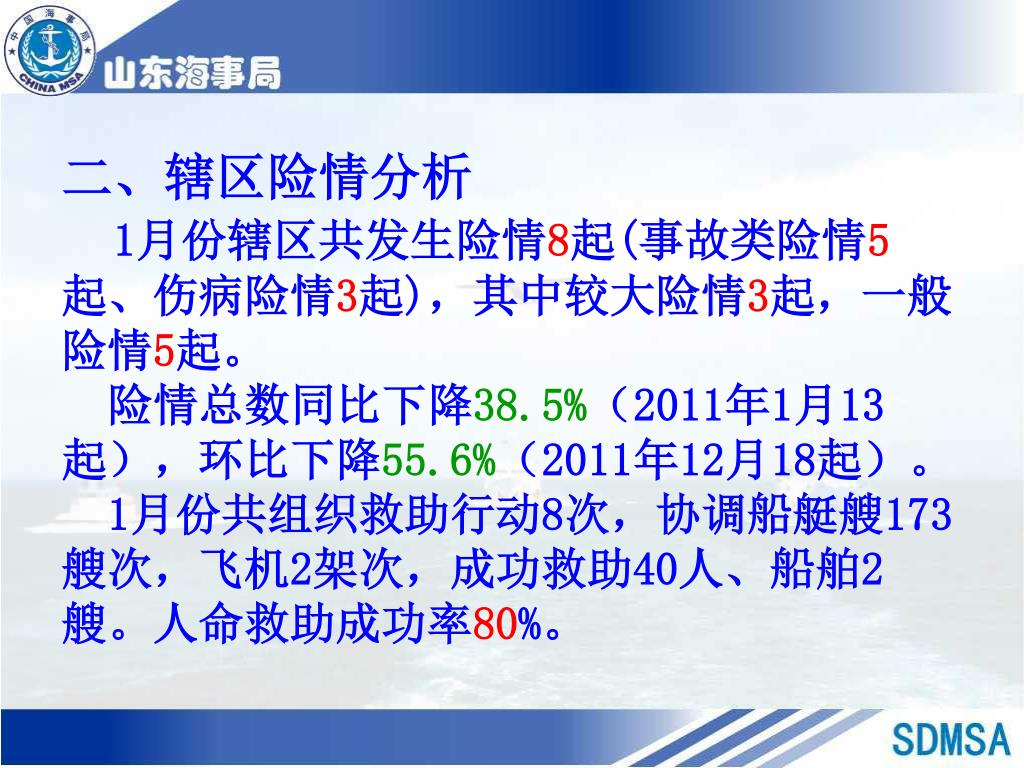 中国海事局
CHINA MSA
山东海事局

二、辖区险情分析

1月份辖区共发生险情8起(事故类险情5起、伤病险情3起)，其中较大险情3起，一般险情5起。

险情总数同比下降38.5%（2011年1月13起），环比下降55.6%（2011年12月18起）。

1月份共组织救助行动8次，协调船艇艘173艘次，飞机2架次，成功救助40人、船舶2艘。人命救助成功率80%。

SDMSA